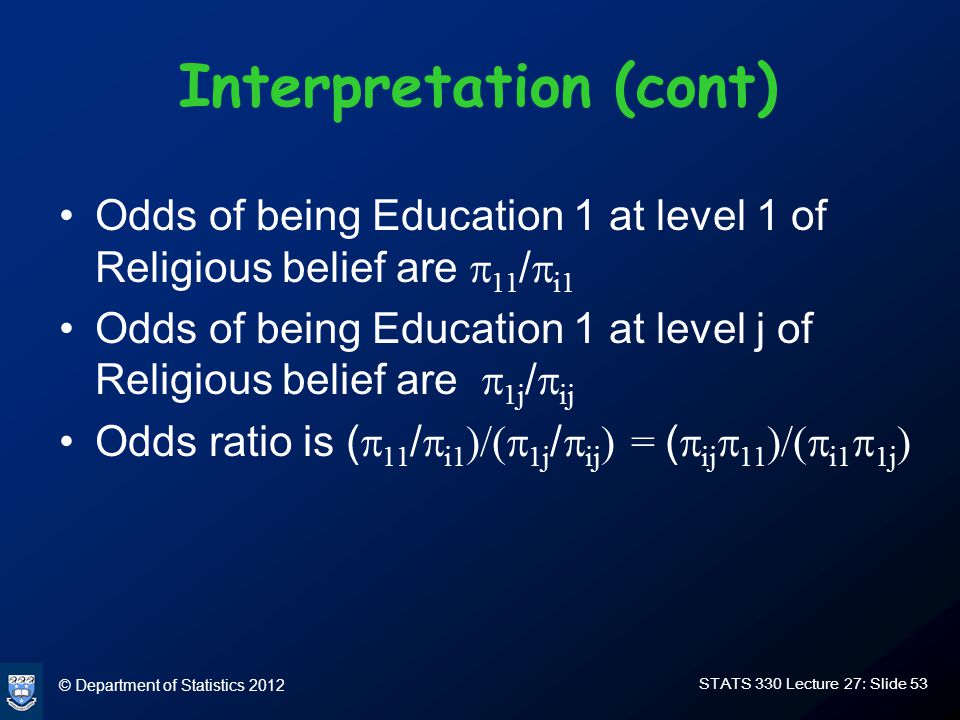 Interpretation (cont)

• Odds of being Education 1 at level 1 of Religious belief are $\pi_{11}/\pi_{i1}$

• Odds of being Education 1 at level j of Religious belief are $\pi_{1j}/\pi_{ij}$

• Odds ratio is $(\pi_{11}/\pi_{i1})/(\pi_{1j}/\pi_{ij}) = (\pi_{ij}\pi_{11})/(\pi_{i1}\pi_{1j})$

© Department of Statistics 2012

STATS 330 Lecture 27: Slide 53